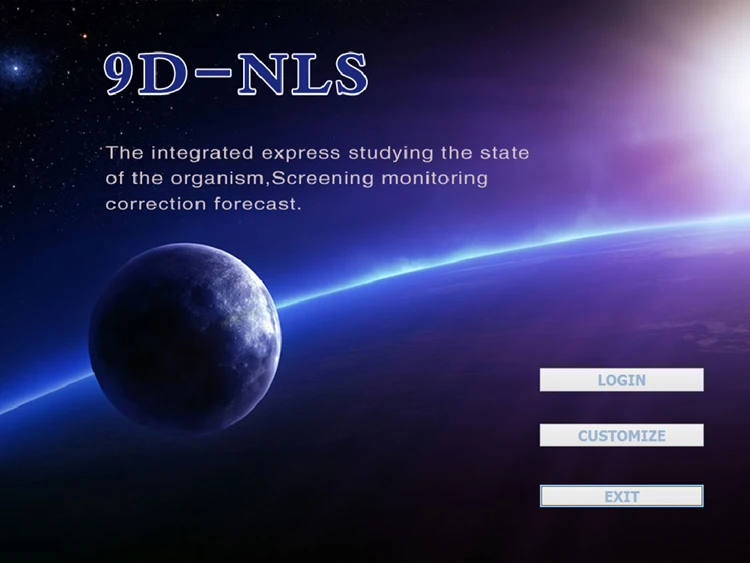 9D-NLS

The integrated express studying the state of the organism,Screening monitoring correction forecast.

LOGIN

CUSTOMIZE

EXIT